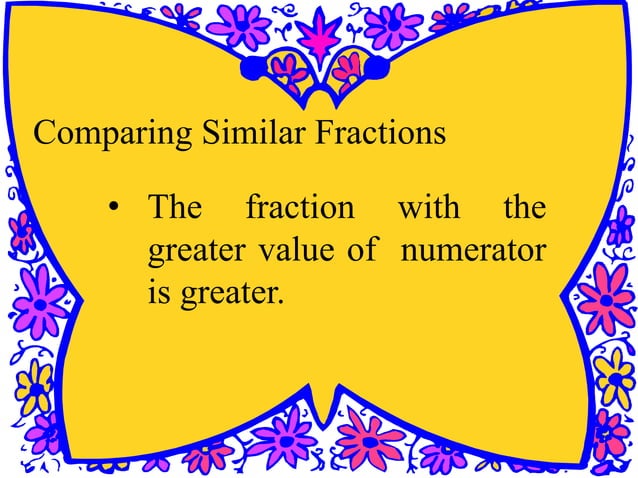 Comparing Similar Fractions

• The fraction with the greater value of numerator is greater.